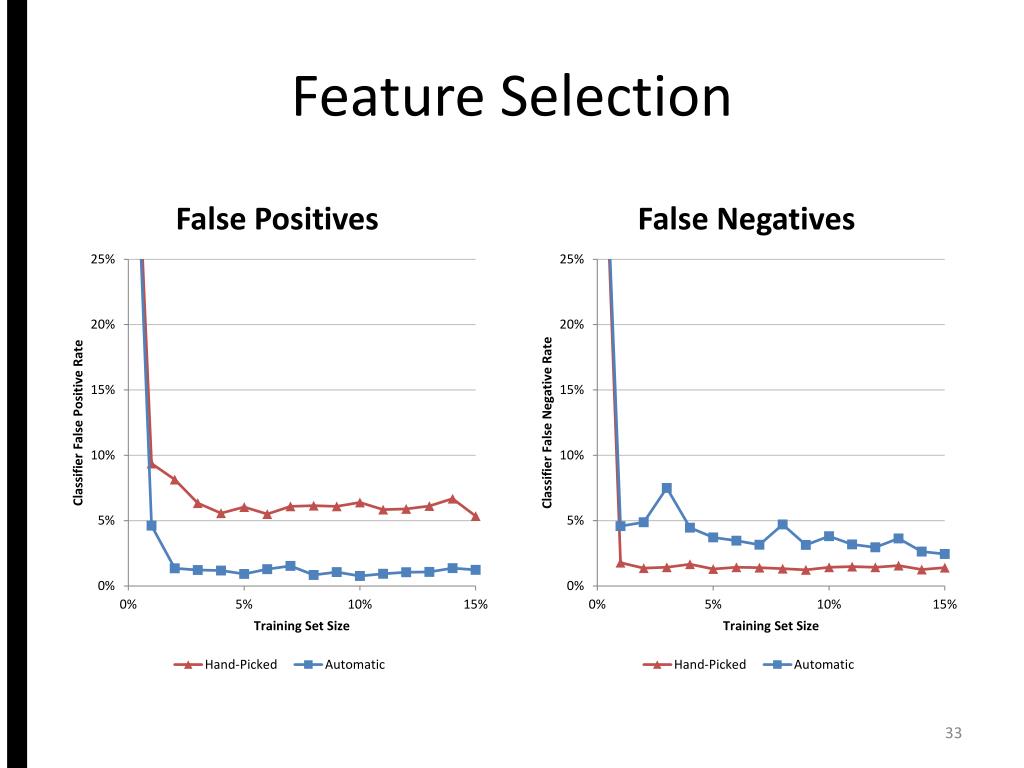 Feature Selection

False Positives

Classifier False Positive Rate

25%
20%
15%
10%
5%
0%

0%
5%
10%
15%

Training Set Size

Hand-Picked
Automatic

False Negatives

Classifier False Negative Rate

25%
20%
15%
10%
5%
0%

0%
5%
10%
15%

Training Set Size

Hand-Picked
Automatic

33